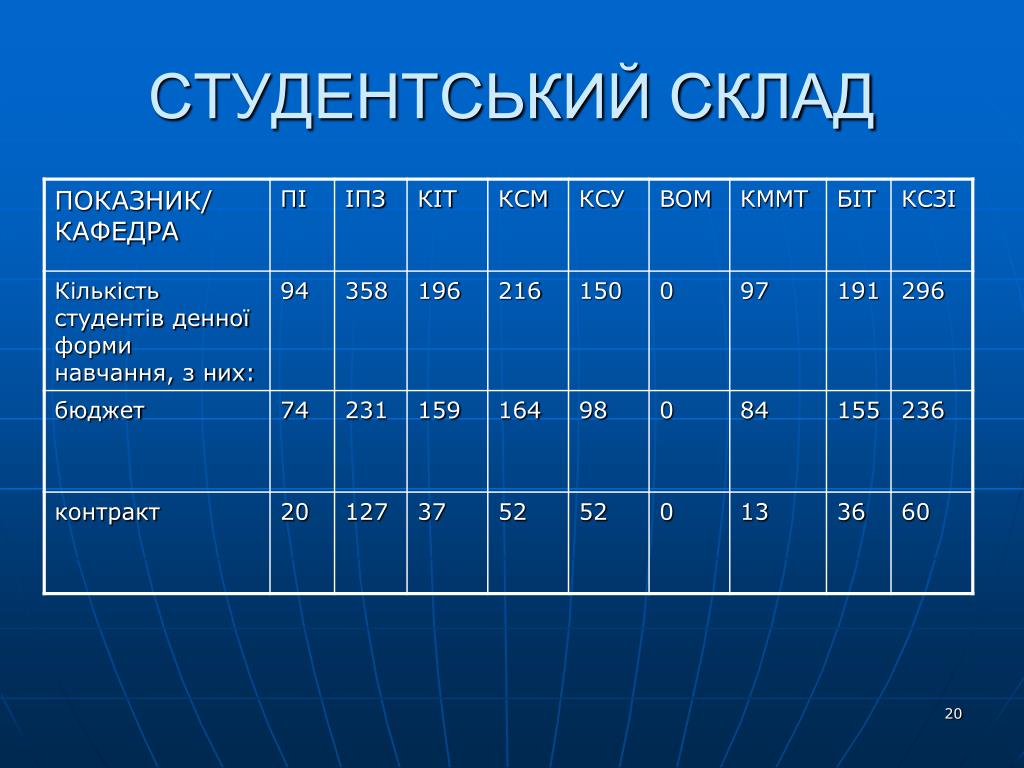 СТУДЕНТСЬКИЙ СКЛАД

| ПОКАЗНИК/ КАФЕДРА | ПІ | ІПЗ | КІТ | КСМ | КСУ | ВОМ | КММТ | БІТ | КСЗІ |
|---|---|---|---|---|---|---|---|---|---|
| Кількість студентів денної форми навчання, з них: | 94 | 358 | 196 | 216 | 150 | 0 | 97 | 191 | 296 |
| бюджет | 74 | 231 | 159 | 164 | 98 | 0 | 84 | 155 | 236 |
| контракт | 20 | 127 | 37 | 52 | 52 | 0 | 13 | 36 | 60 |

20